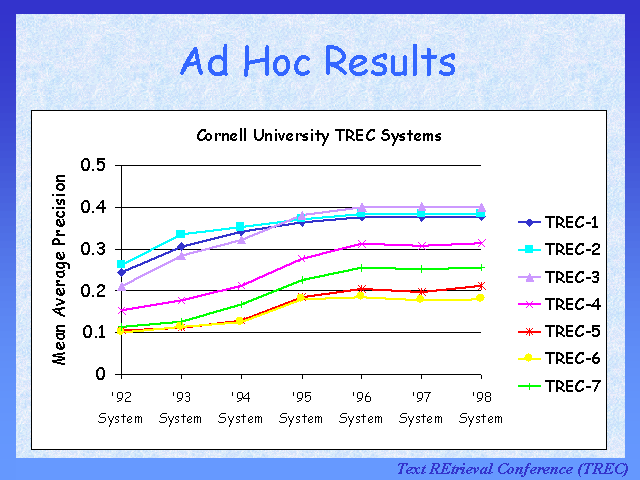 Ad Hoc Results

Cornell University TREC Systems

Mean Average Precision

0.5
0.4
0.3
0.2
0.1
0

'92 System
'93 System
'94 System
'95 System
'96 System
'97 System
'98 System

TREC-1
TREC-2
TREC-3
TREC-4
TREC-5
TREC-6
TREC-7

Text REtrieval Conference (TREC)